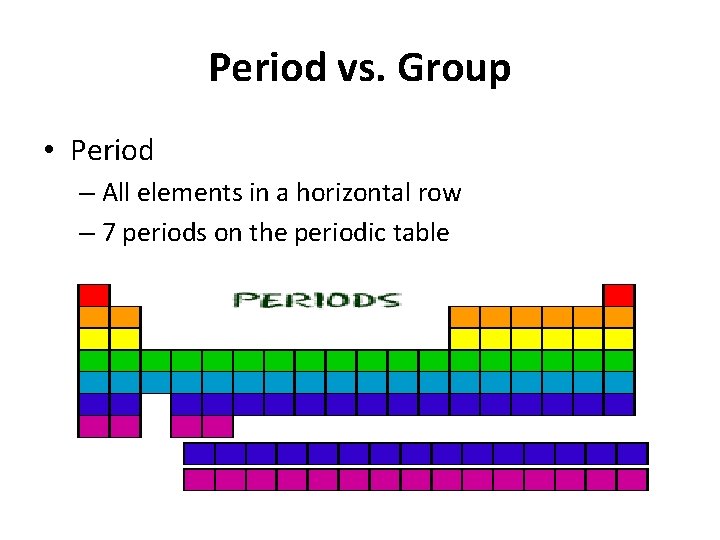 Period vs. Group

• Period
– All elements in a horizontal row
– 7 periods on the periodic table

PERIODS